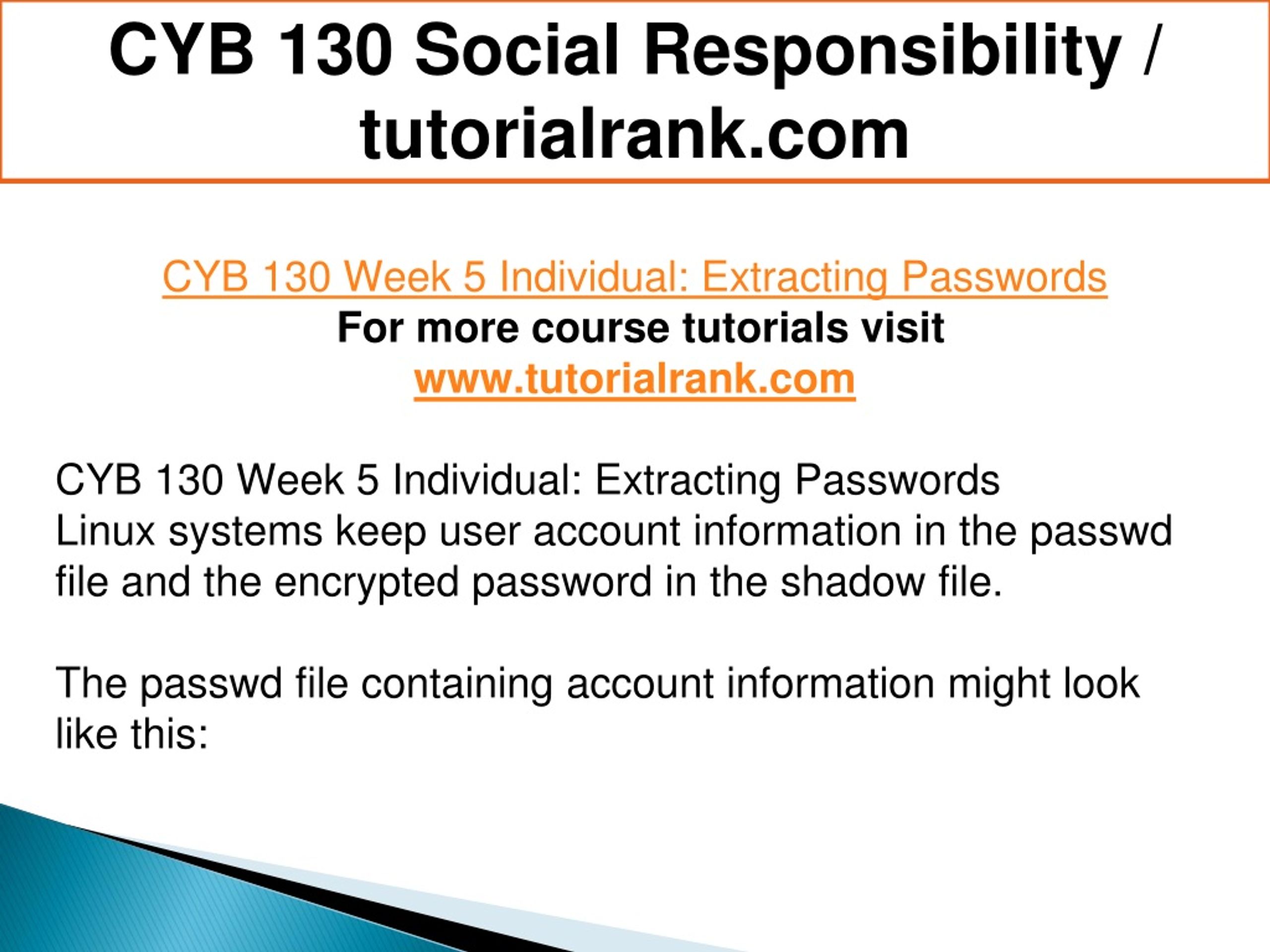 CYB 130 Social Responsibility / tutorialrank.com

CYB 130 Week 5 Individual: Extracting Passwords
For more course tutorials visit
www.tutorialrank.com

CYB 130 Week 5 Individual: Extracting Passwords
Linux systems keep user account information in the passwd file and the encrypted password in the shadow file.

The passwd file containing account information might look like this: